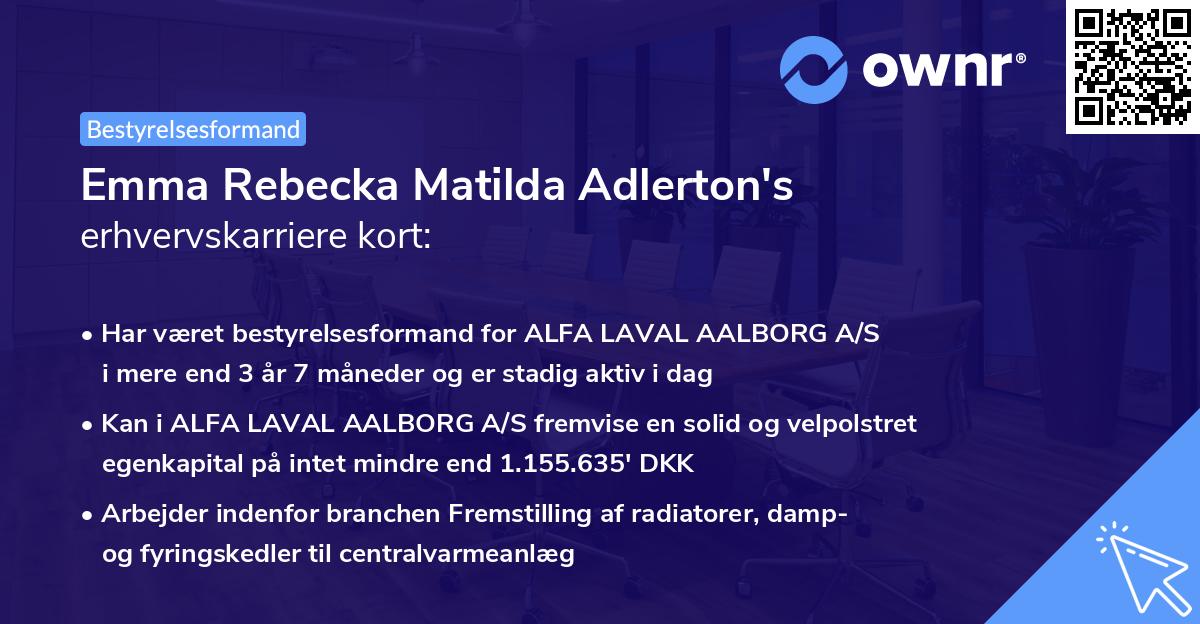 ownr®

Bestyrelsesformand

Emma Rebecka Matilda Adlerton's erhvervskarriere kort:

• Har været bestyrelsesformand for ALFA LAVAL AALBORG A/S i mere end 3 år 7 måneder og er stadig aktiv i dag

• Kan i ALFA LAVAL AALBORG A/S fremvise en solid og velpolstret egenkapital på intet mindre end 1.155.635' DKK

• Arbejder indenfor branchen Fremstilling af radiatorer, damp- og fyringskedler til centralvarmeanlæg